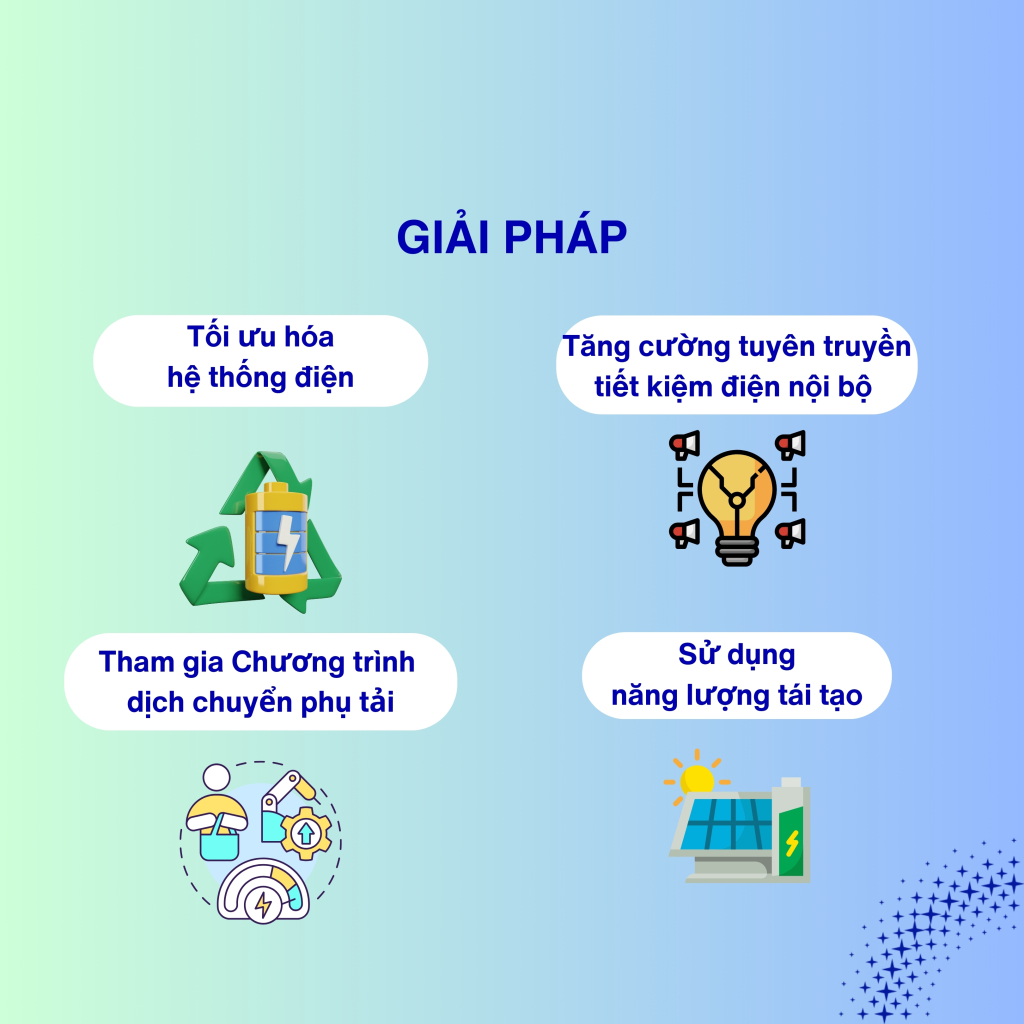 GIẢI PHÁP

Tối ưu hóa hệ thống điện

Tăng cường tuyên truyền tiết kiệm điện nội bộ

Tham gia Chương trình dịch chuyển phụ tải

Sử dụng năng lượng tái tạo